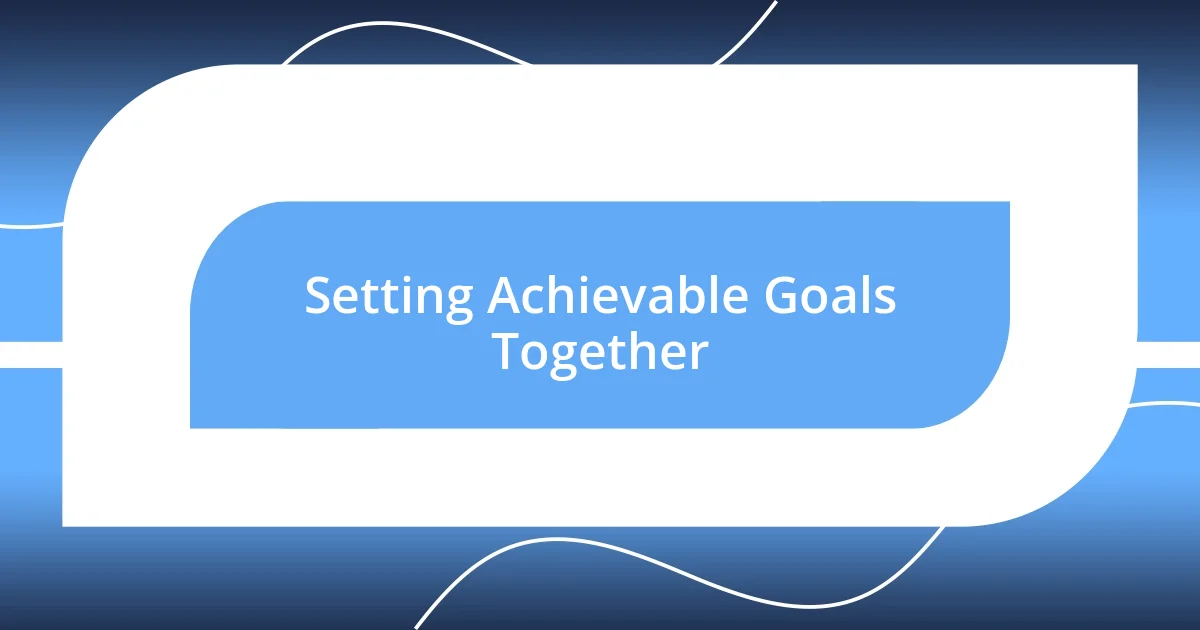 Setting Achievable Goals Together